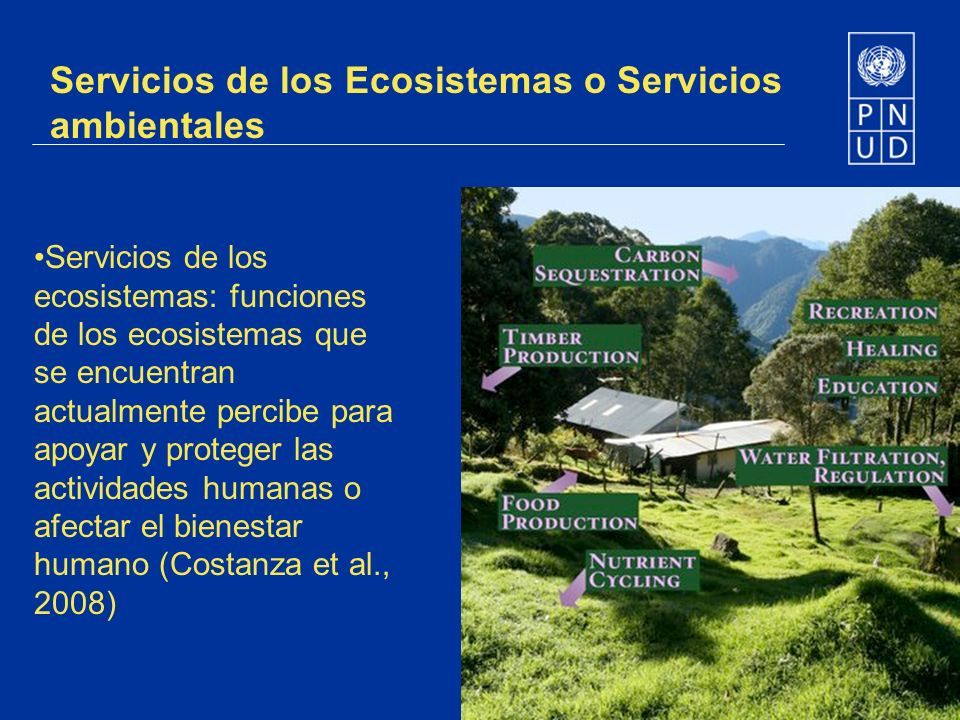 Servicios de los Ecosistemas o Servicios ambientales

P N
U D

•Servicios de los ecosistemas: funciones de los ecosistemas que se encuentran actualmente percibe para apoyar y proteger las actividades humanas o afectar el bienestar humano (Costanza et al., 2008)

CARBON SEQUESTRATION

TIMBER PRODUCTION

RECREATION

HEALING

EDUCATION

WATER FILTRATION, REGULATION

FOOD PRODUCTION

NUTRIENT CYCLING